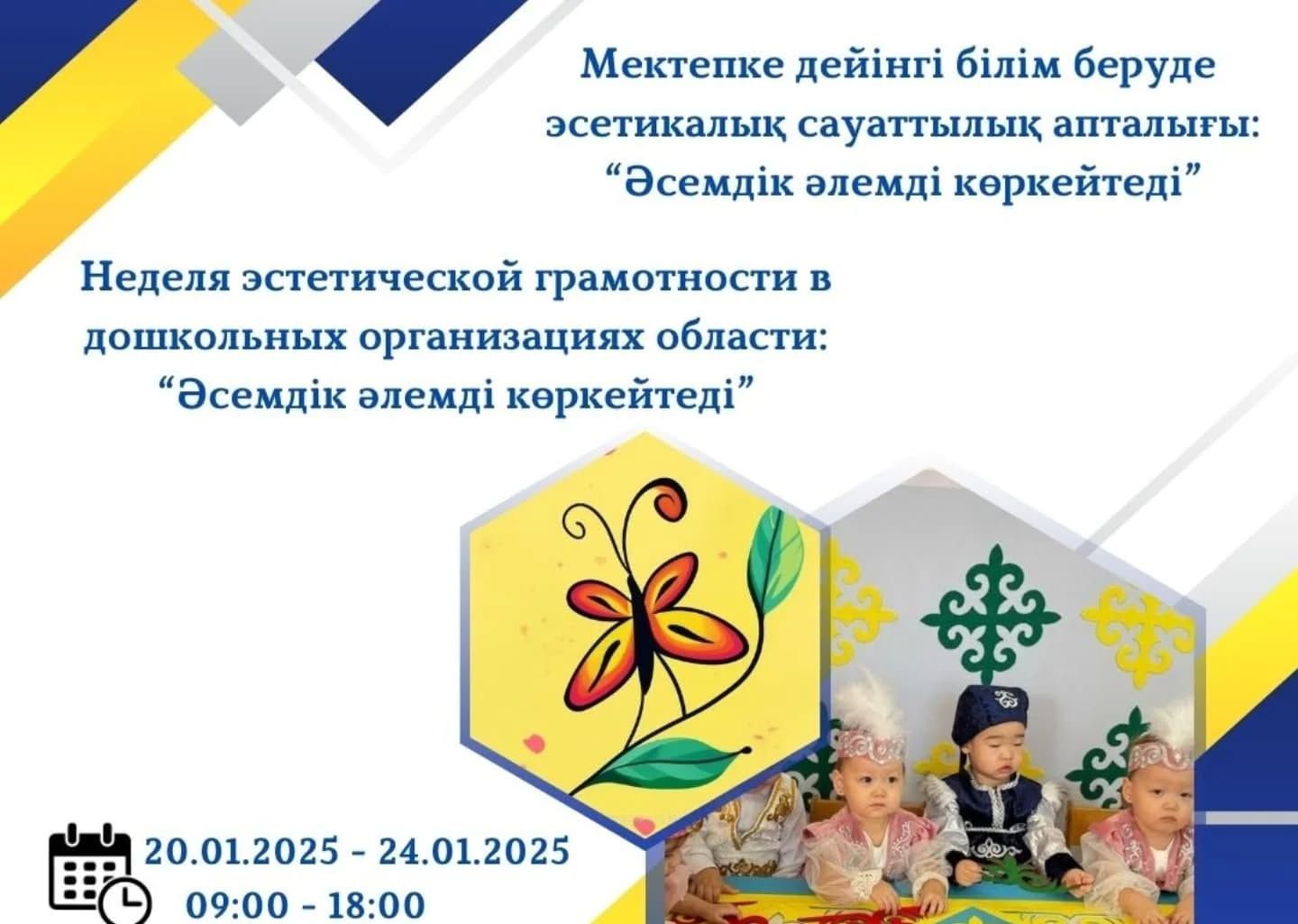 Мектепке дейінгі білім беруде эсетикалық сауаттылық апталығы: “Әсемдік әлемді көркейтеді”

Неделя эстетической грамотности в дошкольных организациях области: “Әсемдік әлемді көркейтеді”

20.01.2025 - 24.01.2025
09:00 - 18:00